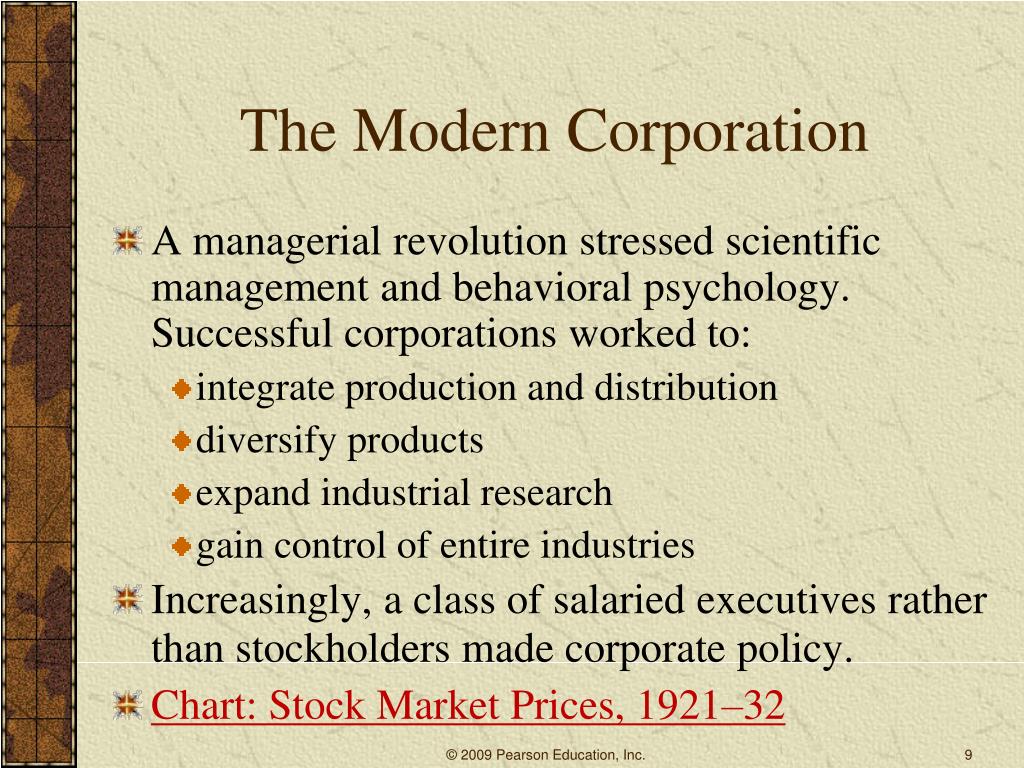 The Modern Corporation

A managerial revolution stressed scientific management and behavioral psychology. Successful corporations worked to:

integrate production and distribution

diversify products

expand industrial research

gain control of entire industries

Increasingly, a class of salaried executives rather than stockholders made corporate policy.

Chart: Stock Market Prices, 1921–32

© 2009 Pearson Education, Inc.

9